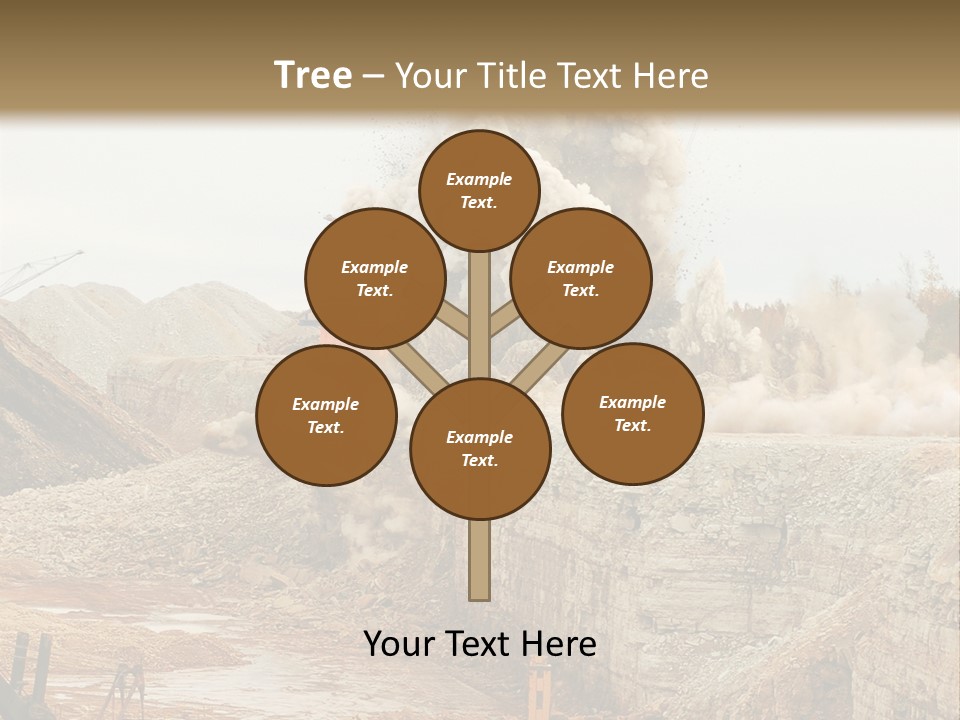 Tree – Your Title Text Here

Example Text.

Example Text.

Example Text.

Example Text.

Example Text.

Example Text.

Your Text Here